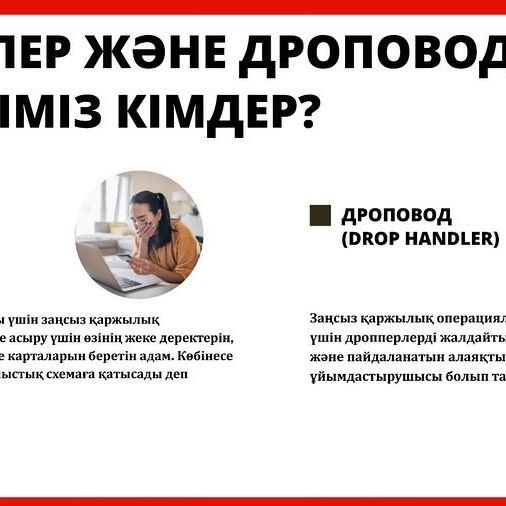 ПЕР ЖӘНЕ ДРОПОВОД
ІМІЗ КІМДЕР?

ы үшін заңсыз қаржылық е асыру үшін өзінің жеке деректерін, е карталарын беретін адам. Көбінесе ыстық схемаға қатысады деп

ДРОПОВОД
(DROP HANDLER)

Заңсыз қаржылық операциял үшін дропперлерді жалдайты және пайдаланатын алаяқты ұйымдастырушысы болып та